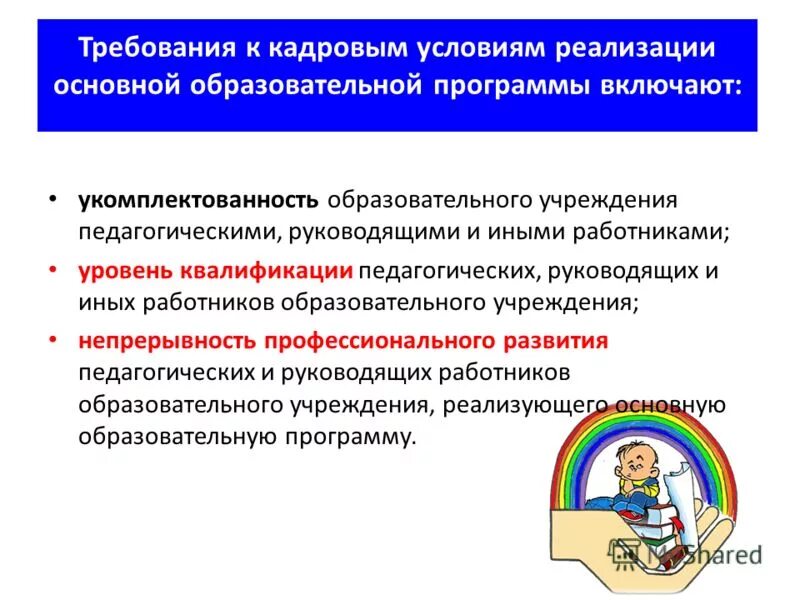 Требования к кадровым условиям реализации основной образовательной программы включают:

• укомплектованность образовательного учреждения педагогическими, руководящими и иными работниками;

• уровень квалификации педагогических, руководящих и иных работников образовательного учреждения;

• непрерывность профессионального развития педагогических и руководящих работников образовательного учреждения, реализующего основную образовательную программу.

MyShared